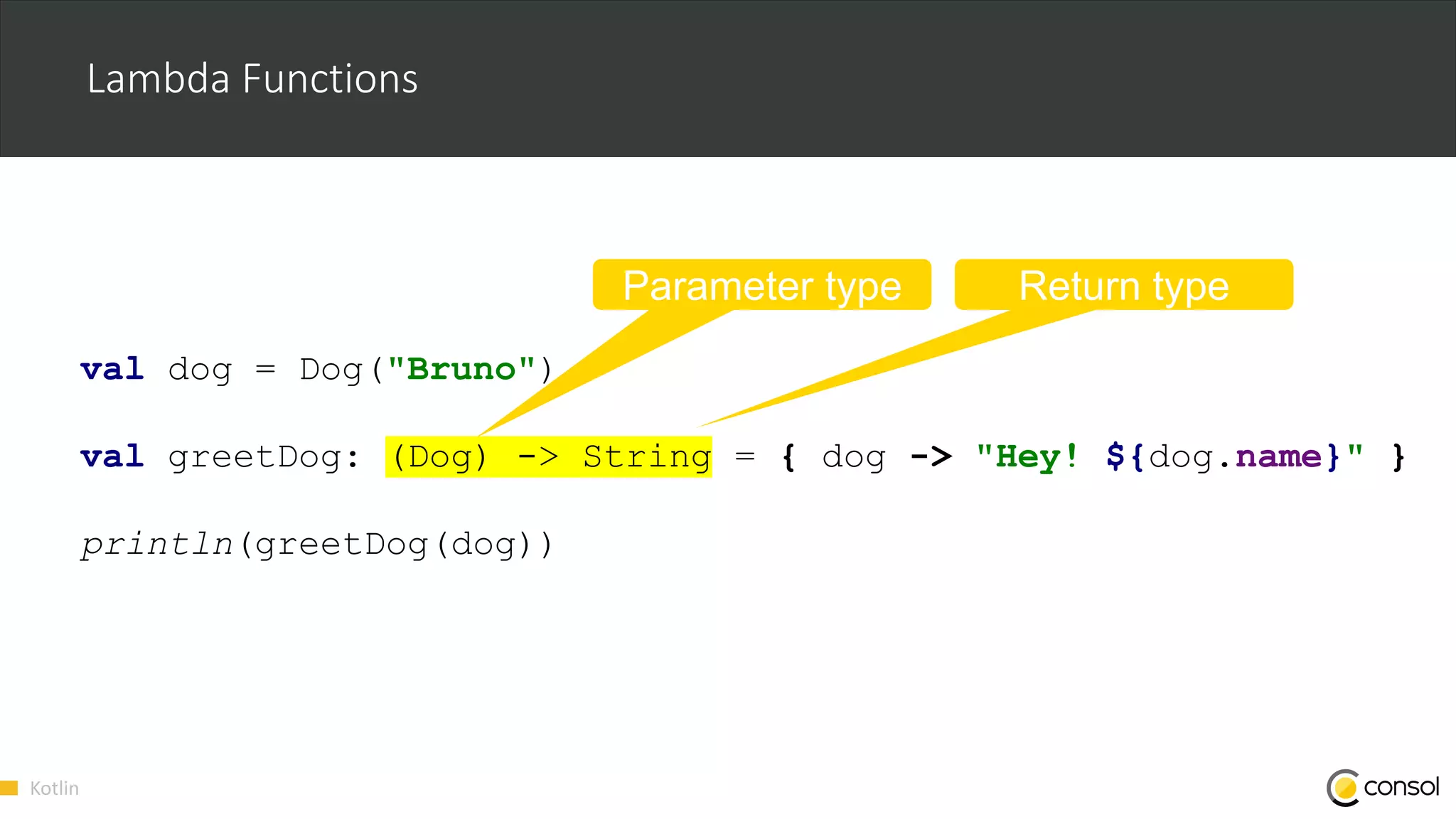 Lambda Functions

Parameter type

Return type

val dog = Dog("Bruno")

val greetDog: (Dog) -> String = { dog -> "Hey! ${dog.name}" }

println(greetDog(dog))

Kotlin

consol